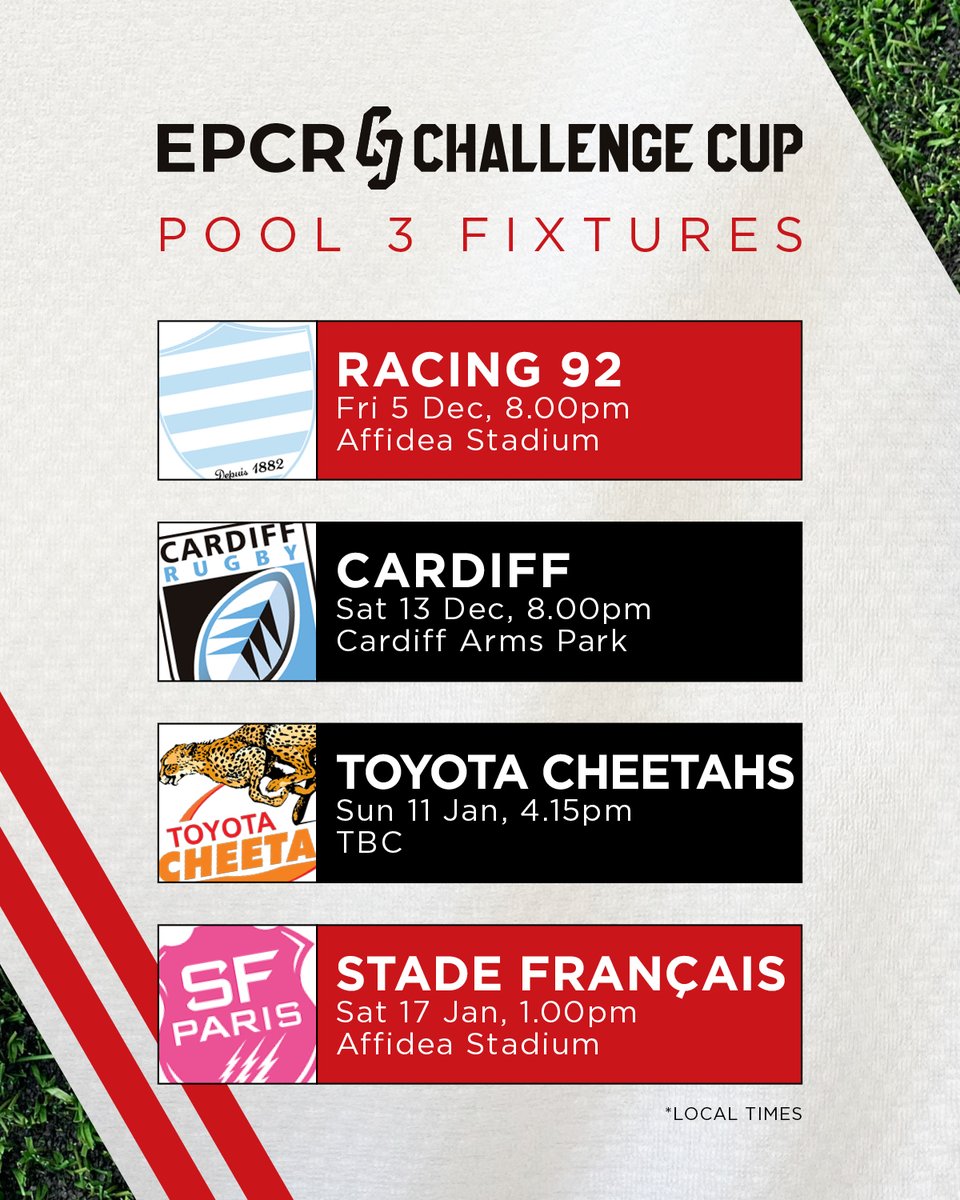 EPCR CHALLENGE CUP
POOL 3 FIXTURES

Depuis 1882
RACING 92
Fri 5 Dec, 8.00pm
Affidea Stadium

CARDIFF RUGBY
CARDIFF
Sat 13 Dec, 8.00pm
Cardiff Arms Park

TOYOTA CHEETA
TOYOTA CHEETAHS
Sun 11 Jan, 4.15pm
TBC

SF PARIS
STADE FRANÇAIS
Sat 17 Jan, 1.00pm
Affidea Stadium

*LOCAL TIMES